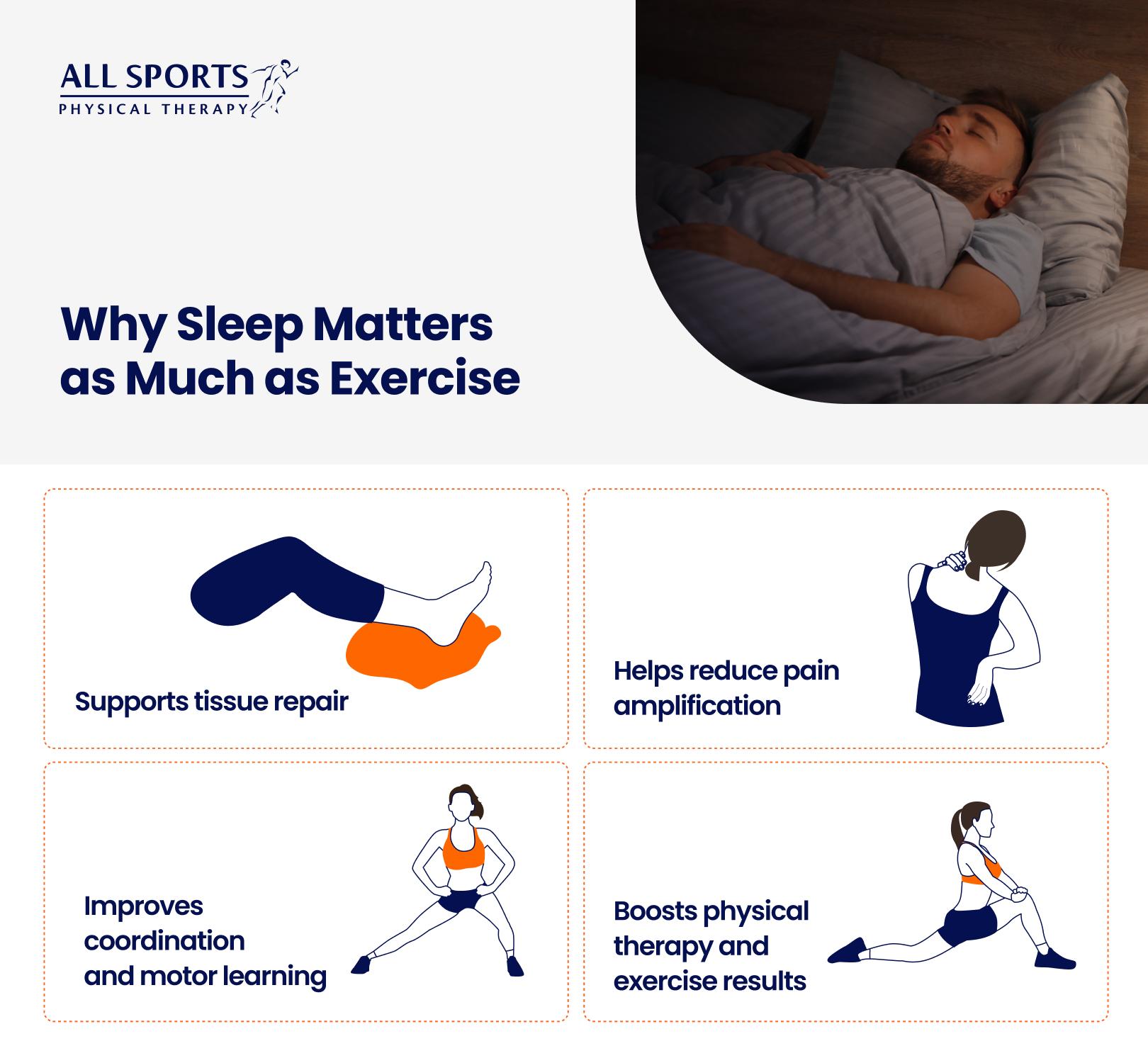 ALL SPORTS
PHYSICAL THERAPY

Why Sleep Matters as Much as Exercise

Supports tissue repair

Helps reduce pain amplification

Improves coordination and motor learning

Boosts physical therapy and exercise results